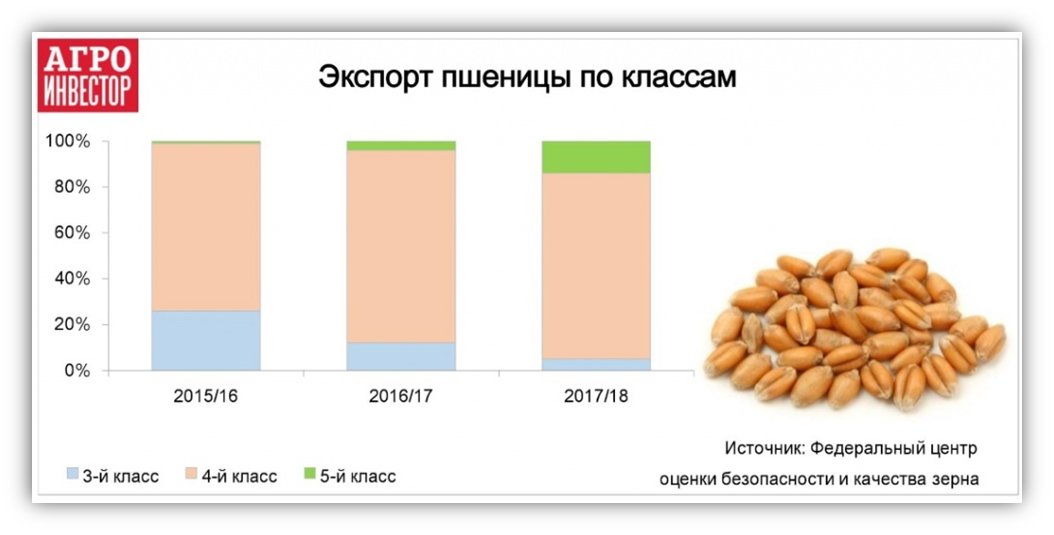 АГРО
ИНВЕСТОР

Экспорт пшеницы по классам

100%
80%
60%
40%
20%
0%

2015/16
2016/17
2017/18

3-й класс
4-й класс
5-й класс

Источник: Федеральный центр оценки безопасности и качества зерна